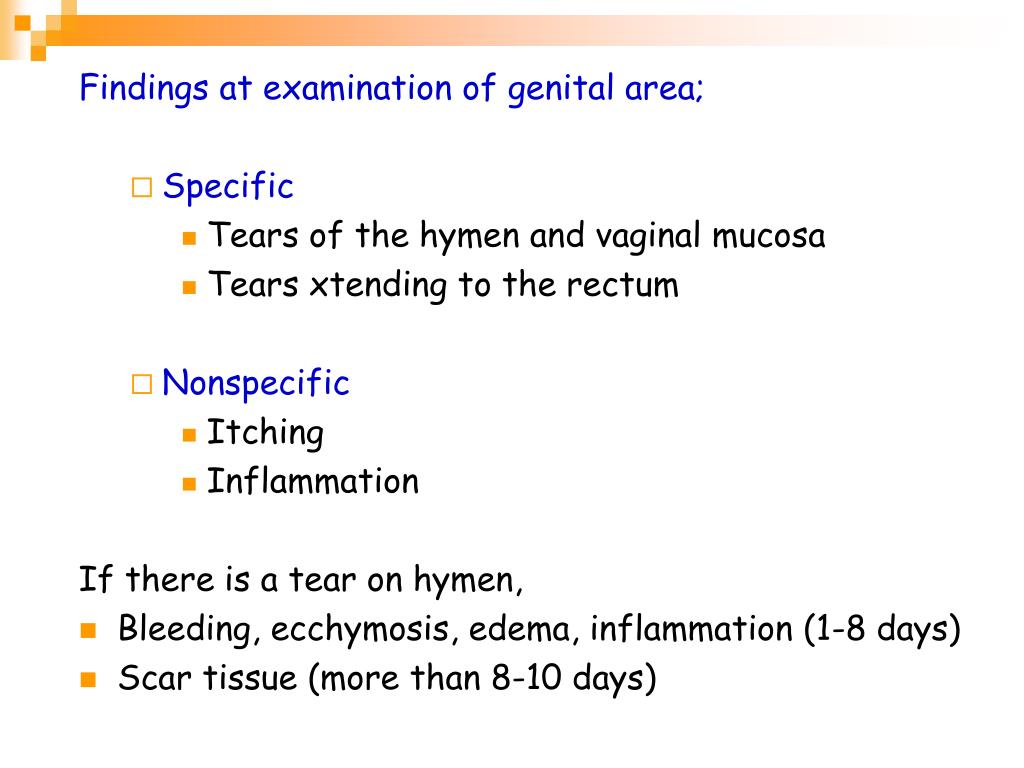 Findings at examination of genital area;

Specific
Tears of the hymen and vaginal mucosa
Tears xtending to the rectum

Nonspecific
Itching
Inflammation

If there is a tear on hymen,
Bleeding, ecchymosis, edema, inflammation (1-8 days)
Scar tissue (more than 8-10 days)